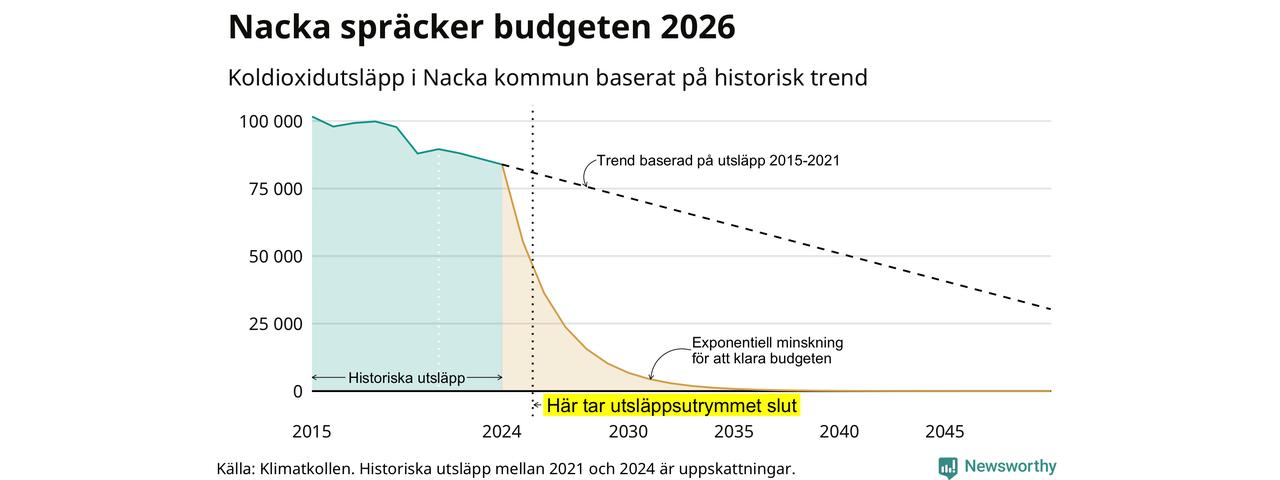 Nacka spräcker budgeten 2026

Koldioxidutsläpp i Nacka kommun baserat på historisk trend

100 000
75 000
50 000
25 000
0

Trend baserad på utsläpp 2015-2021

Exponentiell minskning för att klara budgeten

Historiska utsläpp

Här tar utsläppsutrymmet slut

2015
2024
2030
2035
2040
2045

Källa: Klimatkollen. Historiska utsläpp mellan 2021 och 2024 är uppskattningar.

Newsworthy